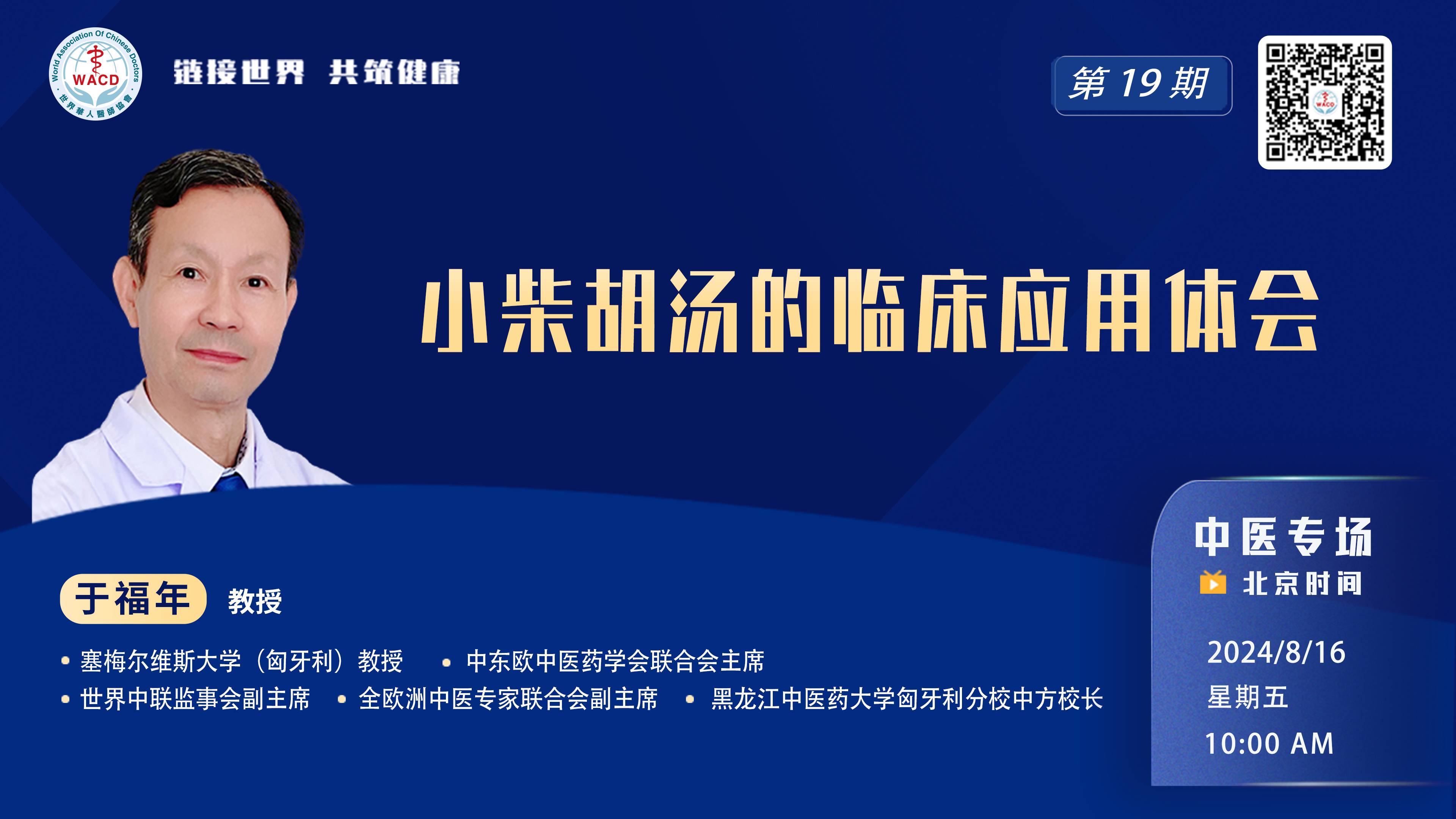 World Association Of Chinese Doctors
WACD
世界華人醫師協會

链接世界 共筑健康

第 19 期

小柴胡汤的临床应用体会

于福年 教授

• 塞梅尔维斯大学（匈牙利）教授 • 中东欧中医药学会联合会主席
• 世界中联监事会副主席 • 全欧洲中医专家联合会副主席 • 黑龙江中医药大学匈牙利分校中方校长

中医专场
北京时间
2024/8/16
星期五
10:00 AM